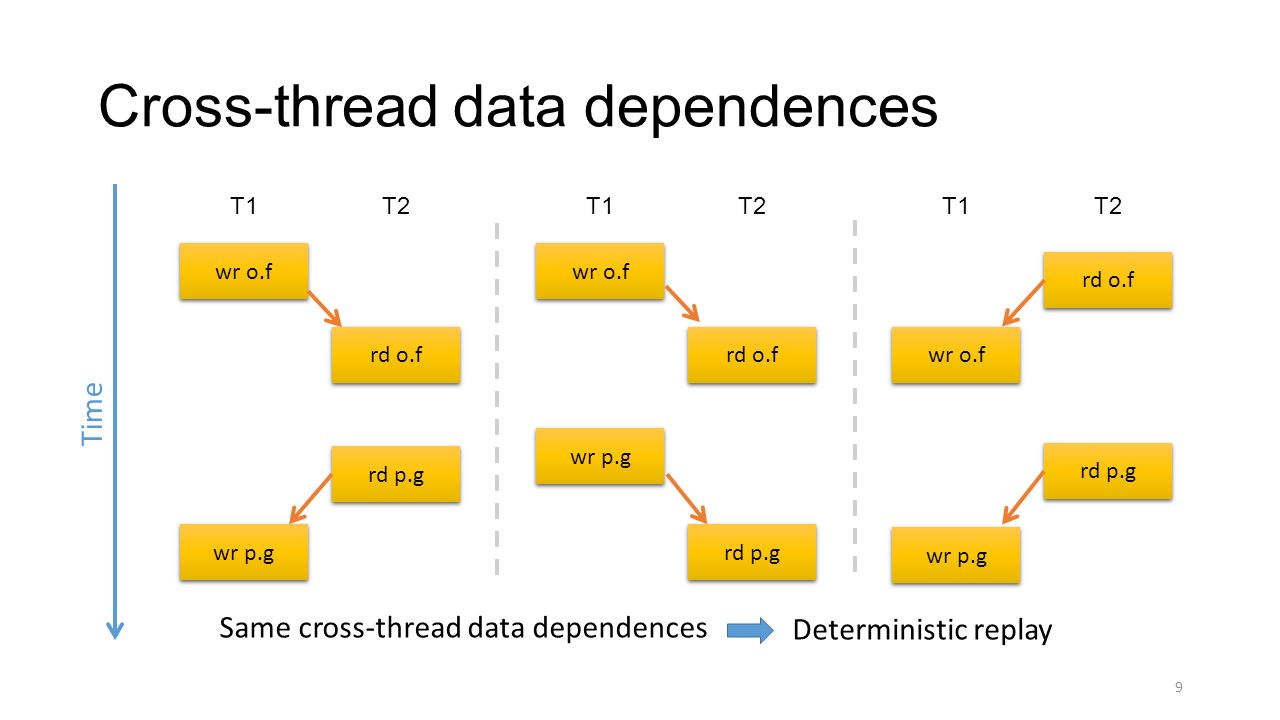 Cross-thread data dependences

Time

T1 T2

wr o.f

rd o.f

rd p.g

wr p.g

T1 T2

wr o.f

rd o.f

wr p.g

rd p.g

T1 T2

rd o.f

wr o.f

rd p.g

wr p.g

Same cross-thread data dependences Deterministic replay

9